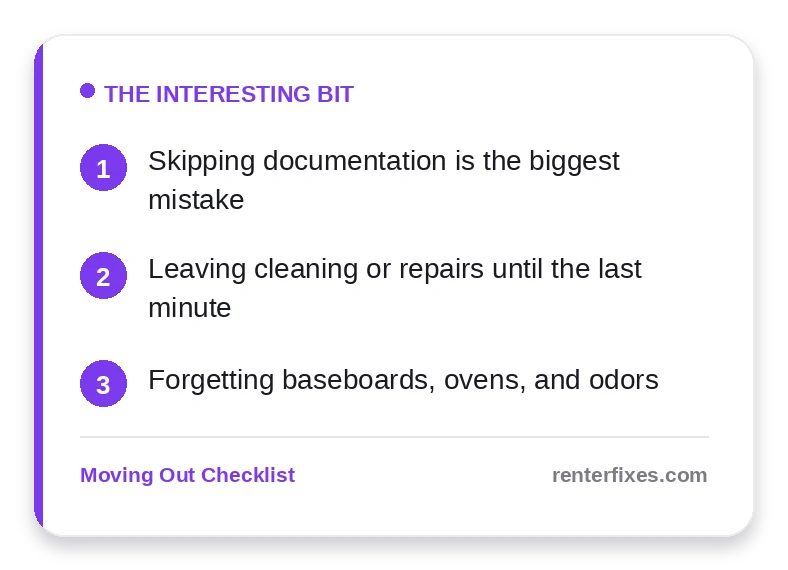 THE INTERESTING BIT

1 Skipping documentation is the biggest mistake

2 Leaving cleaning or repairs until the last minute

3 Forgetting baseboards, ovens, and odors

Moving Out Checklist

renterfixes.com